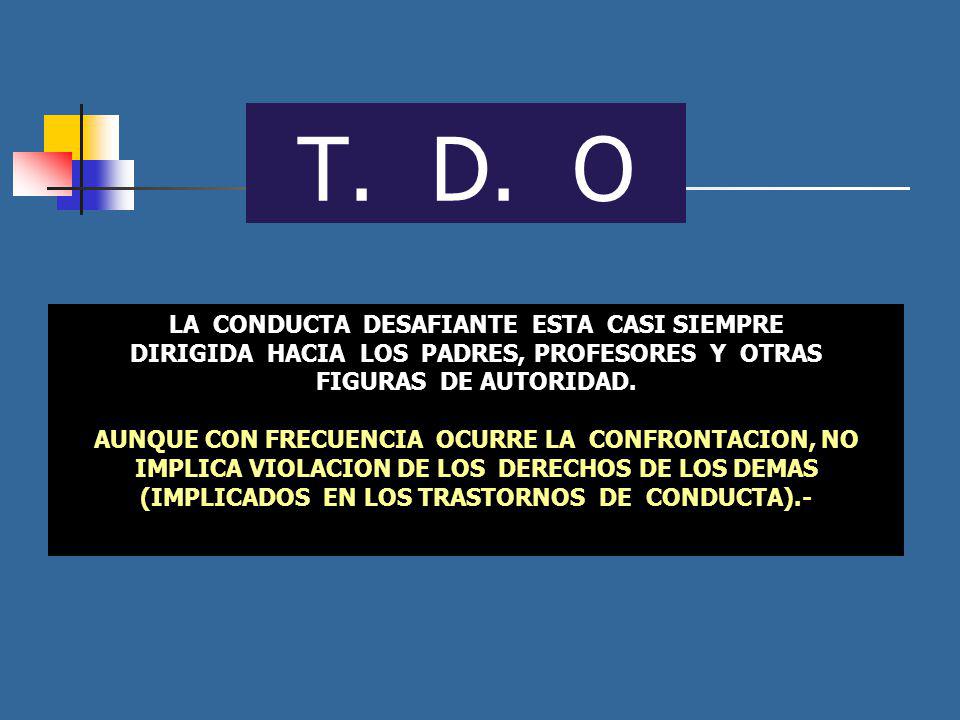 T. D. O

LA CONDUCTA DESAFIANTE ESTA CASI SIEMPRE DIRIGIDA HACIA LOS PADRES, PROFESORES Y OTRAS FIGURAS DE AUTORIDAD.

AUNQUE CON FRECUENCIA OCURRE LA CONFRONTACION, NO IMPLICA VIOLACION DE LOS DERECHOS DE LOS DEMAS (IMPLICADOS EN LOS TRASTORNOS DE CONDUCTA).-